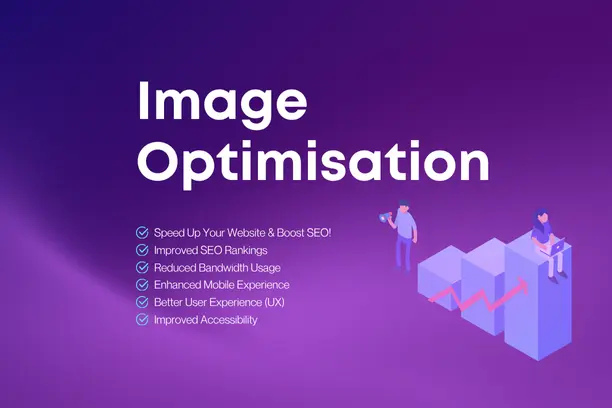 Image Optimisation

Speed Up Your Website & Boost SEO!
Improved SEO Rankings
Reduced Bandwidth Usage
Enhanced Mobile Experience
Better User Experience (UX)
Improved Accessibility